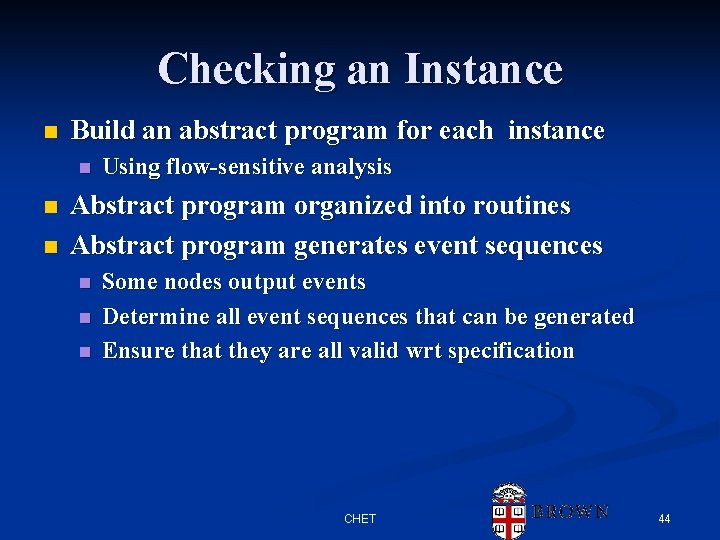 Checking an Instance

Build an abstract program for each instance
Using flow-sensitive analysis
Abstract program organized into routines
Abstract program generates event sequences
Some nodes output events
Determine all event sequences that can be generated
Ensure that they are all valid wrt specification

CHET

BROWN

44